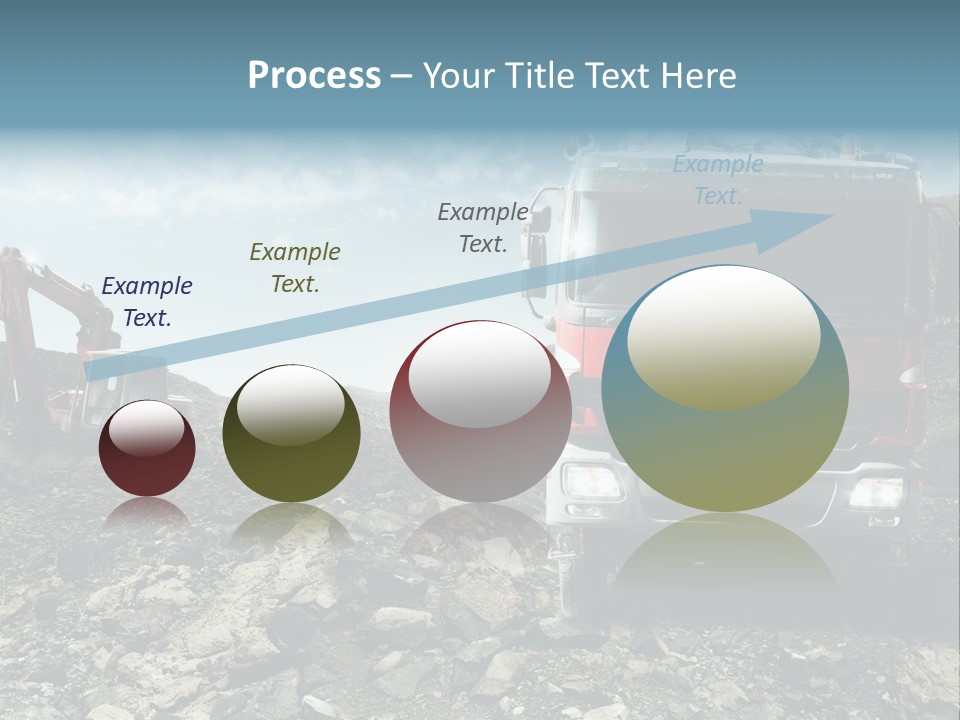 Process – Your Title Text Here

Example Text.

Example Text.

Example Text.

Example Text.